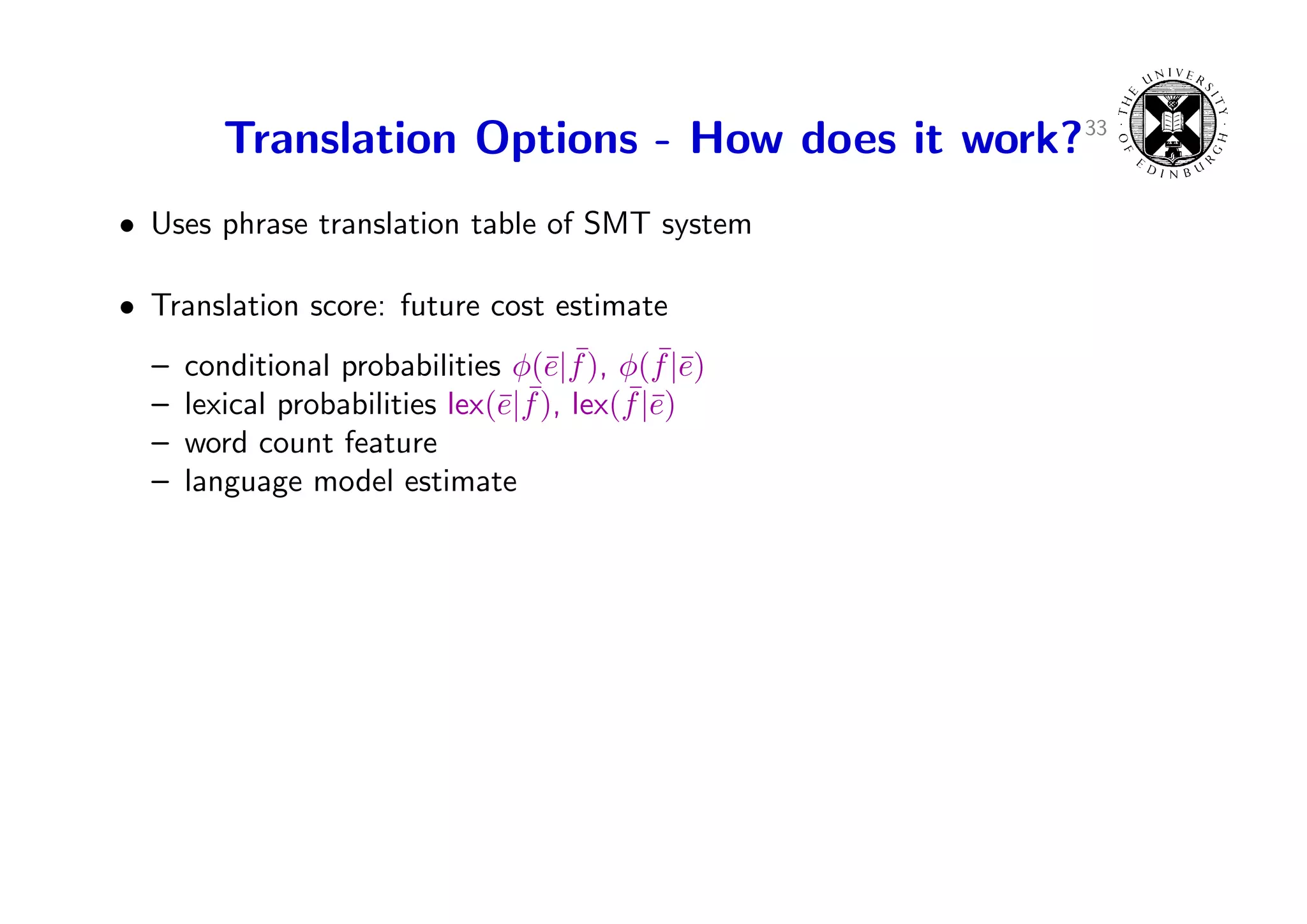 Translation Options - How does it work?

33

THE UNIVERSITY OF EDINBURGH

• Uses phrase translation table of SMT system

• Translation score: future cost estimate

– conditional probabilities $\phi(\bar{e}|\bar{f})$, $\phi(\bar{f}|\bar{e})$
– lexical probabilities $\text{lex}(\bar{e}|\bar{f})$, $\text{lex}(\bar{f}|\bar{e})$
– word count feature
– language model estimate